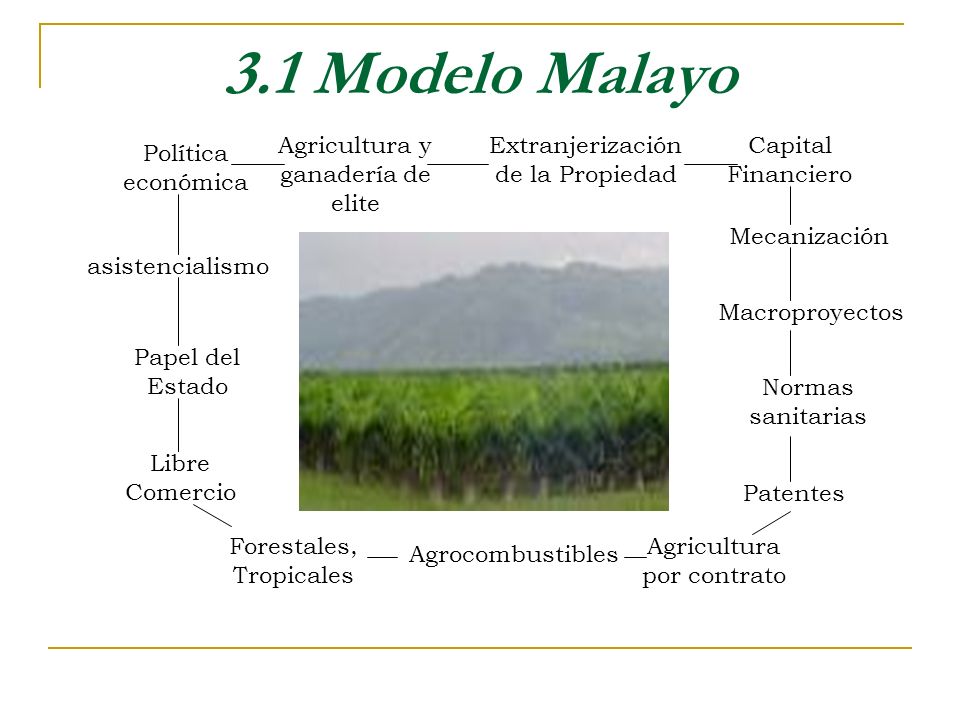 3.1 Modelo Malayo

Política económica

Agricultura y ganadería de elite

Extranjerización de la Propiedad

Capital Financiero

Mecanización

Macroproyectos

Normas sanitarias

Patentes

Agricultura por contrato

Agrocombustibles

Forestales, Tropicales

Libre Comercio

Papel del Estado

asistencialismo